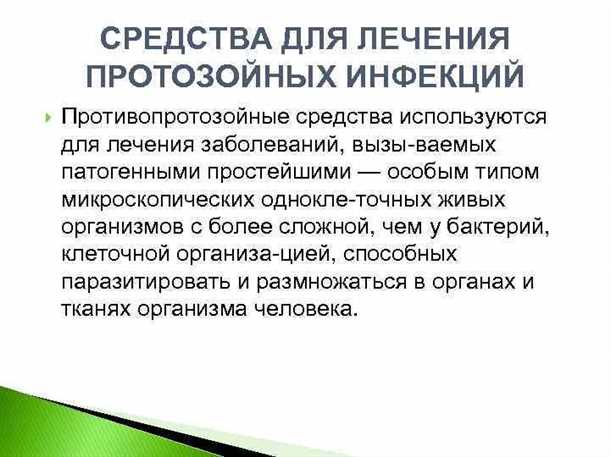 СРЕДСТВА ДЛЯ ЛЕЧЕНИЯ ПРОТОЗОЙНЫХ ИНФЕКЦИЙ

Противопротозойные средства используются для лечения заболеваний, вызы-ваемых патогенными простейшими — особым типом микроскопических однокле-точных живых организмов с более сложной, чем у бактерий, клеточной организа-цией, способных паразитировать и размножаться в органах и тканях организма человека.